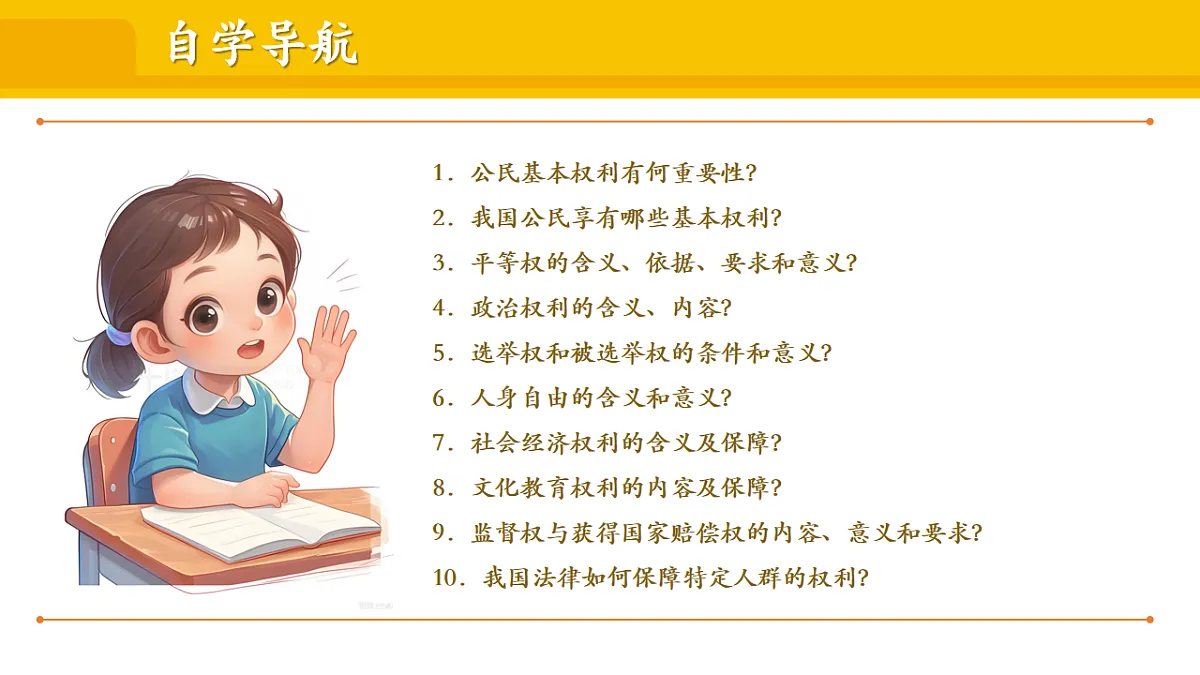 自学导航

1. 公民基本权利有何重要性?

2. 我国公民享有哪些基本权利?

3. 平等权的含义、依据、要求和意义?

4. 政治权利的含义、内容?

5. 选举权和被选举权的条件和意义?

6. 人身自由的含义和意义?

7. 社会经济权利的含义及保障?

8. 文化教育权利的内容及保障?

9. 监督权与获得国家赔偿权的内容、意义和要求?

10. 我国法律如何保障特定人群的权利?